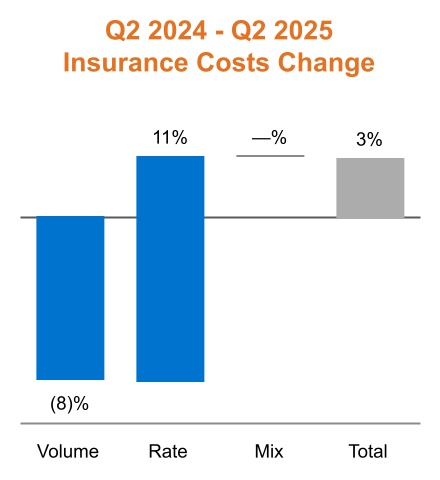 Q2 2024 - Q2 2025
Insurance Costs Change

11%

—%

3%

(8)%

Volume

Rate

Mix

Total